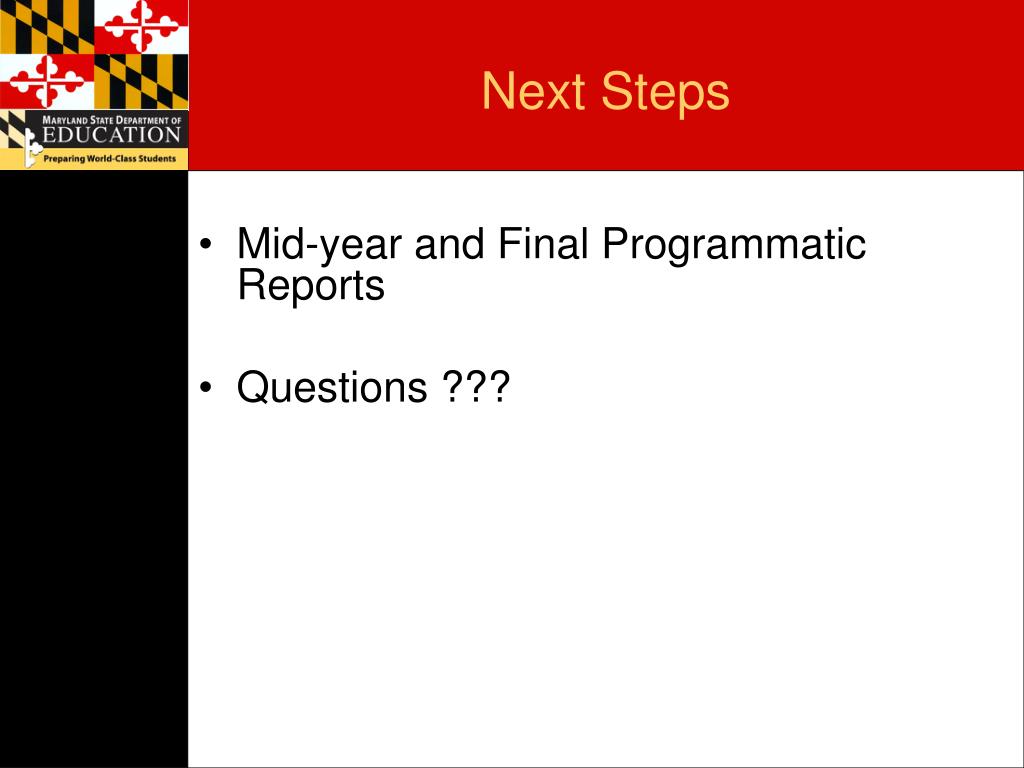 MARYLAND STATE DEPARTMENT OF EDUCATION
Preparing World-Class Students

Next Steps

• Mid-year and Final Programmatic Reports

• Questions ???